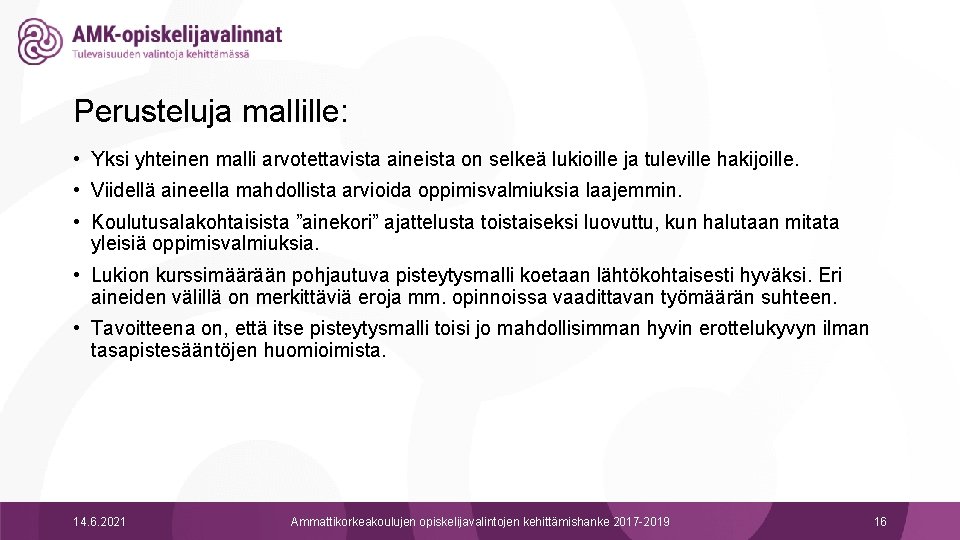 AMK-opiskelijavalinnat
Tulevaisuuden valintoja kehittämässä

Perusteluja mallille:

• Yksi yhteinen malli arvotettavista aineista on selkeä lukioille ja tuleville hakijoille.
• Viidellä aineella mahdollista arvioida oppimisvalmiuksia laajemmin.
• Koulutusalakohtaisista ”ainekori” ajattelusta toistaiseksi luovuttu, kun halutaan mitata yleisiä oppimisvalmiuksia.
• Lukion kurssimäärään pohjautuva pisteytysmalli koetaan lähtökohtaisesti hyväksi. Eri aineiden välillä on merkittäviä eroja mm. opinnoissa vaadittavan työmäärän suhteen.
• Tavoitteena on, että itse pisteytysmalli toisi jo mahdollisimman hyvin erottelukyvyn ilman tasapistesääntöjen huomioimista.

14.6.2021
Ammattikorkeakoulujen opiskelijavalintojen kehittämishanke 2017-2019
16